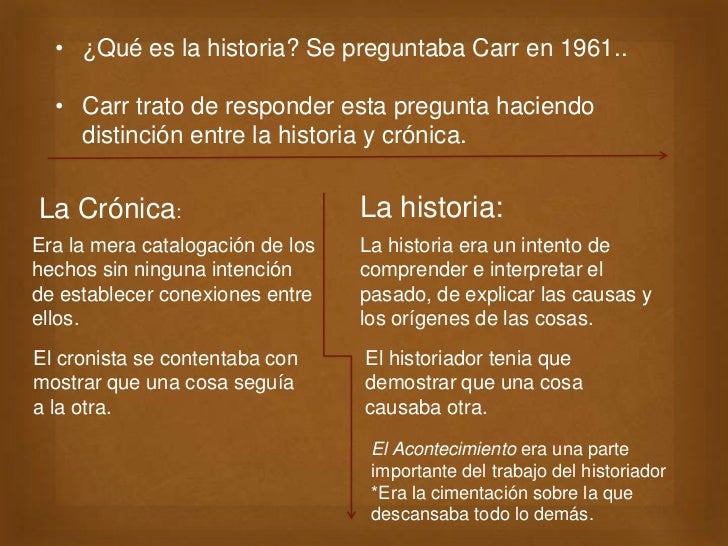 • ¿Qué es la historia? Se preguntaba Carr en 1961..

• Carr trato de responder esta pregunta haciendo distinción entre la historia y crónica.

La Crónica:

Era la mera catalogación de los hechos sin ninguna intención de establecer conexiones entre ellos.

El cronista se contentaba con mostrar que una cosa seguía a la otra.

La historia:

La historia era un intento de comprender e interpretar el pasado, de explicar las causas y los orígenes de las cosas.

El historiador tenia que demostrar que una cosa causaba otra.

El Acontecimiento era una parte importante del trabajo del historiador *Era la cimentación sobre la que descansaba todo lo demás.